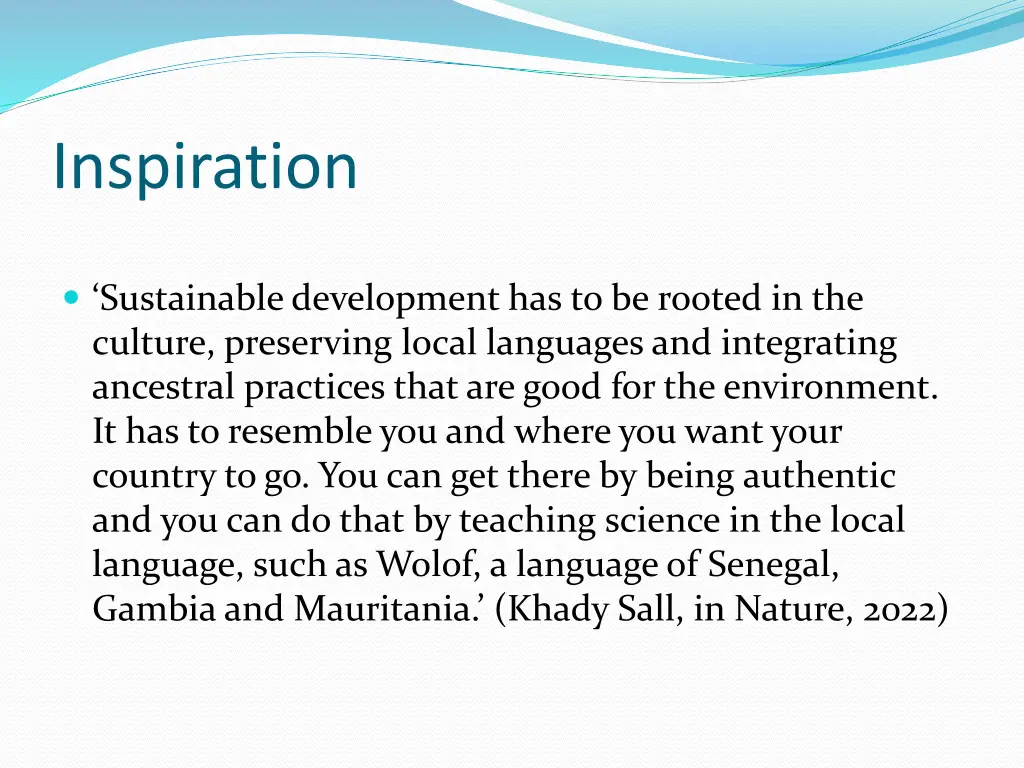 Inspiration

‘Sustainable development has to be rooted in the culture, preserving local languages and integrating ancestral practices that are good for the environment. It has to resemble you and where you want your country to go. You can get there by being authentic and you can do that by teaching science in the local language, such as Wolof, a language of Senegal, Gambia and Mauritania.’ (Khady Sall, in Nature, 2022)